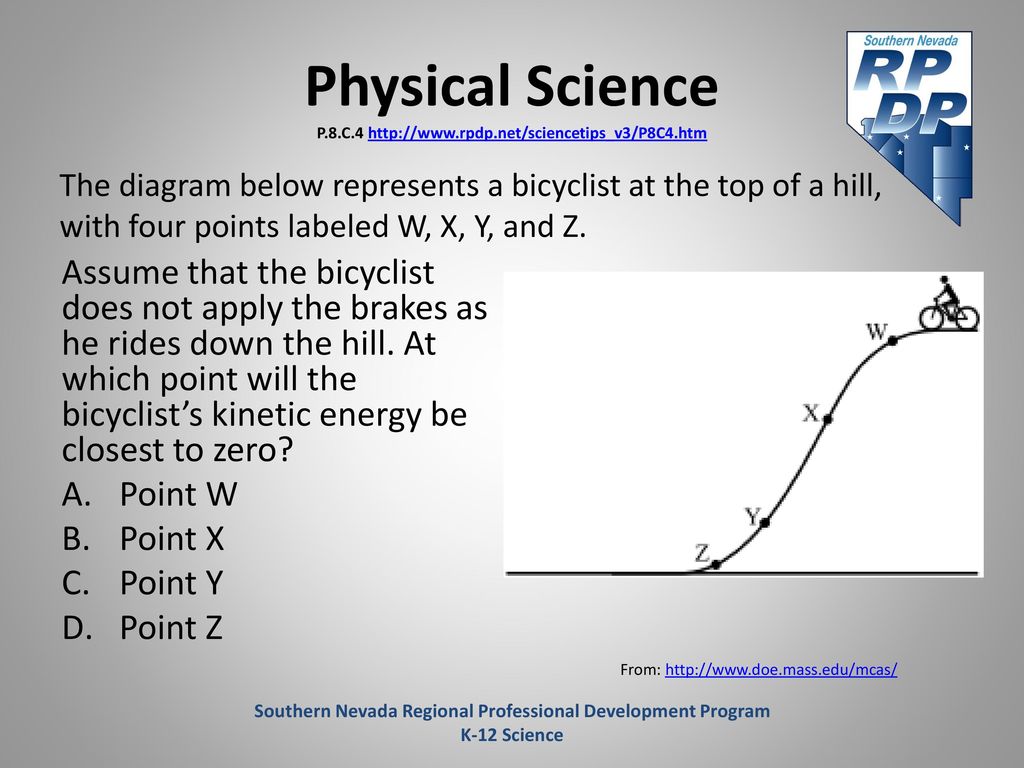 Southern Nevada
RP
DP

Physical Science
P.8.C.4 http://www.rpdp.net/sciencetips_v3/P8C4.htm

The diagram below represents a bicyclist at the top of a hill, with four points labeled W, X, Y, and Z.

Assume that the bicyclist does not apply the brakes as he rides down the hill. At which point will the bicyclist's kinetic energy be closest to zero?

A. Point W
B. Point X
C. Point Y
D. Point Z

W
X
Y
Z

From: http://www.doe.mass.edu/mcas/

Southern Nevada Regional Professional Development Program
K-12 Science